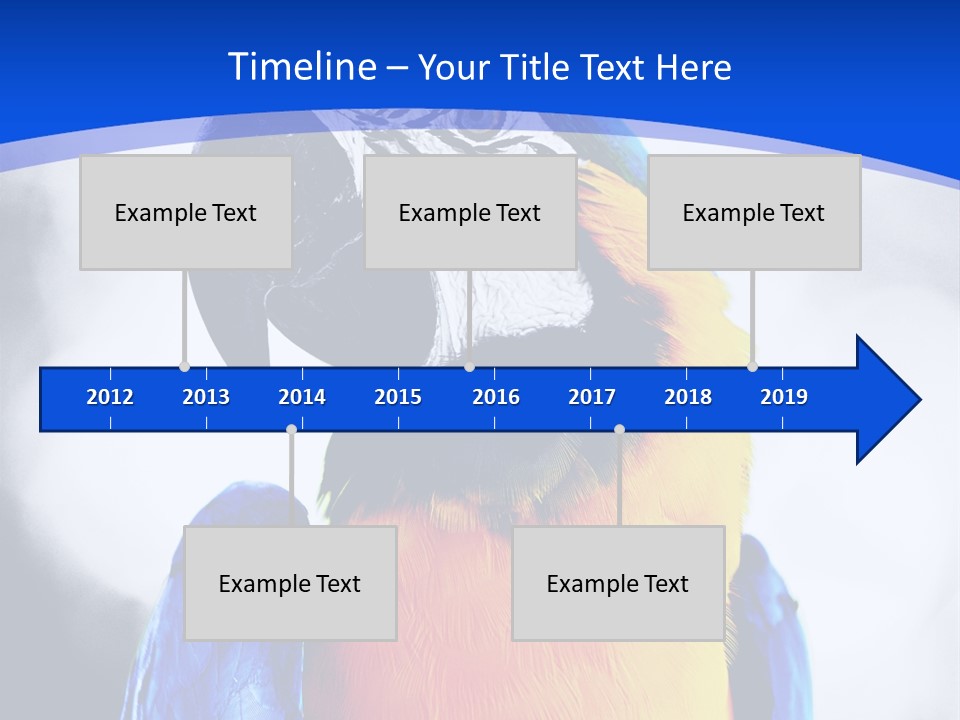 Timeline – Your Title Text Here

Example Text

Example Text

Example Text

2012 2013 2014 2015 2016 2017 2018 2019

Example Text

Example Text